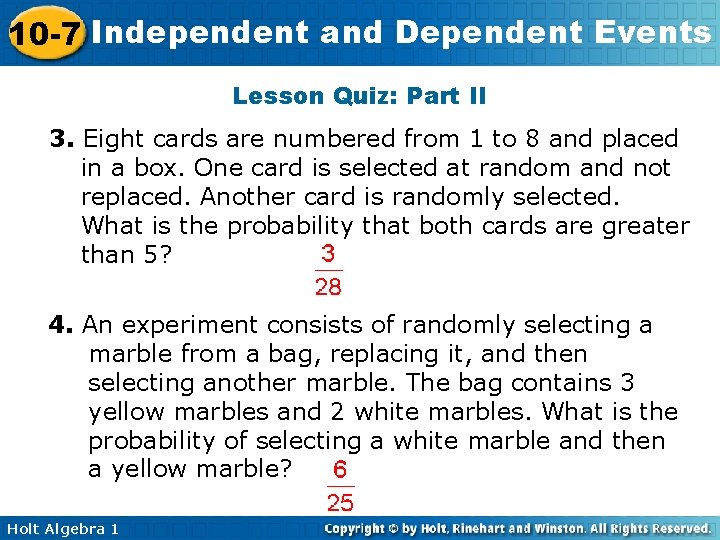 10-7 Independent and Dependent Events

Lesson Quiz: Part II

3. Eight cards are numbered from 1 to 8 and placed in a box. One card is selected at random and not replaced. Another card is randomly selected. What is the probability that both cards are greater than 5? $\frac{3}{28}$

4. An experiment consists of randomly selecting a marble from a bag, replacing it, and then selecting another marble. The bag contains 3 yellow marbles and 2 white marbles. What is the probability of selecting a white marble and then a yellow marble? $\frac{6}{25}$

Holt Algebra 1

Copyright © by Holt, Rinehart and Winston. All Rights Reserved.